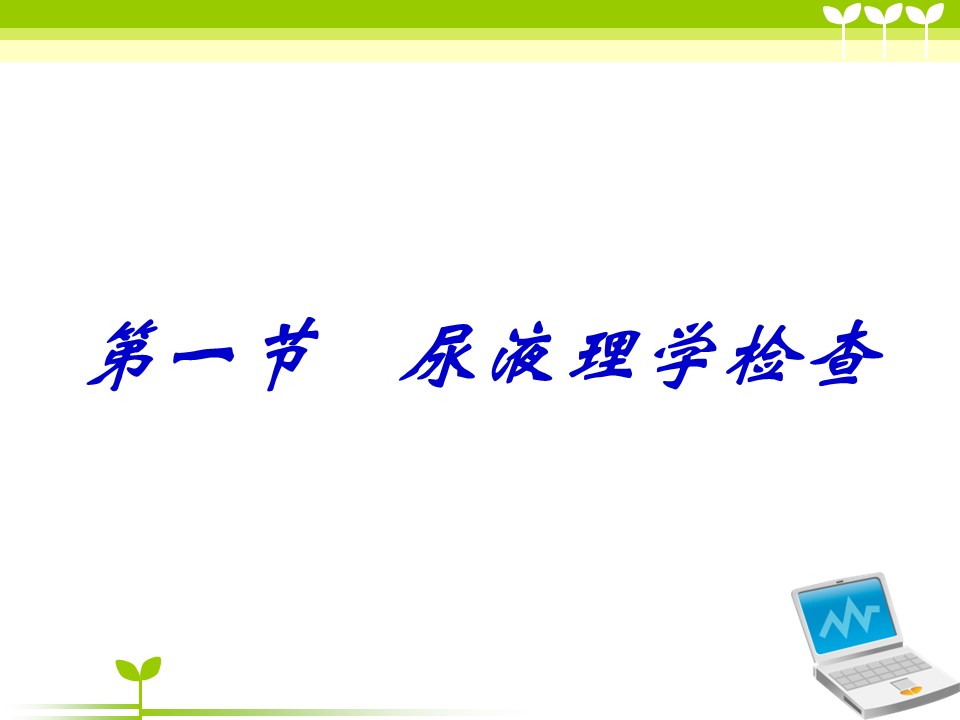 第一节 尿液理学检查